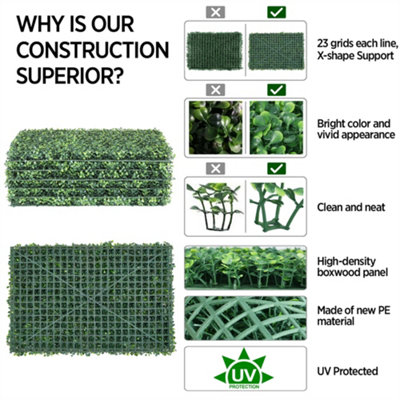 WHY IS OUR CONSTRUCTION SUPERIOR?

23 grids each line, X-shape Support

Bright color and vivid appearance

Clean and neat

High-density boxwood panel

Made of new PE material

UV
PROTECTION

UV Protected